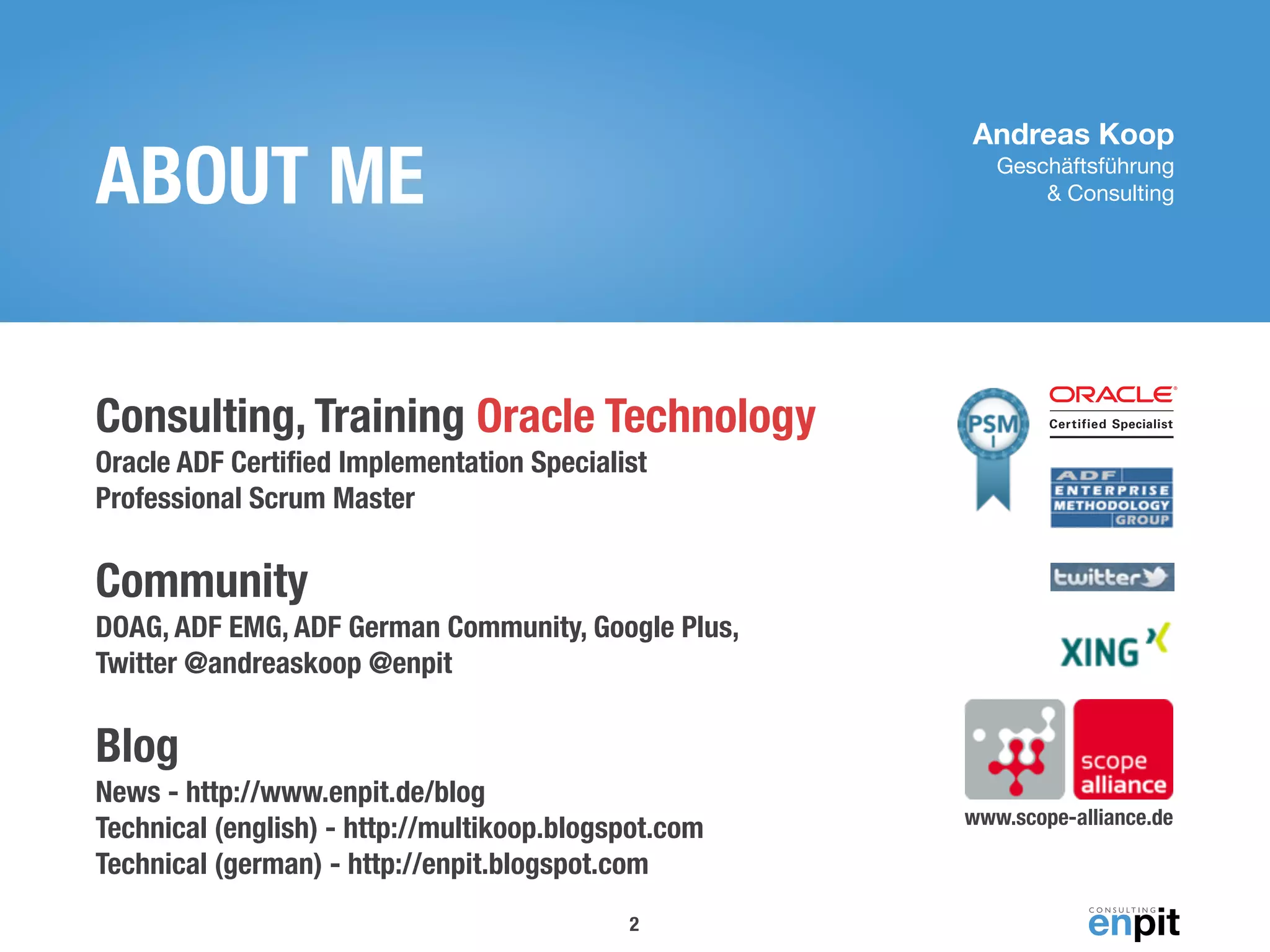 ABOUT ME

Andreas Koop
Geschäftsführung & Consulting

Consulting, Training Oracle Technology
Oracle ADF Certified Implementation Specialist
Professional Scrum Master

Community
DOAG, ADF EMG, ADF German Community, Google Plus, Twitter @andreaskoop @enpit

Blog
News - http://www.enpit.de/blog
Technical (english) - http://multikoop.blogspot.com
Technical (german) - http://enpit.blogspot.com

PSM I

ORACLE
Certified Specialist

ADF ENTERPRISE METHODOLOGY GROUP

twitter

XING

scope alliance
www.scope-alliance.de

2

CONSULTING enpit